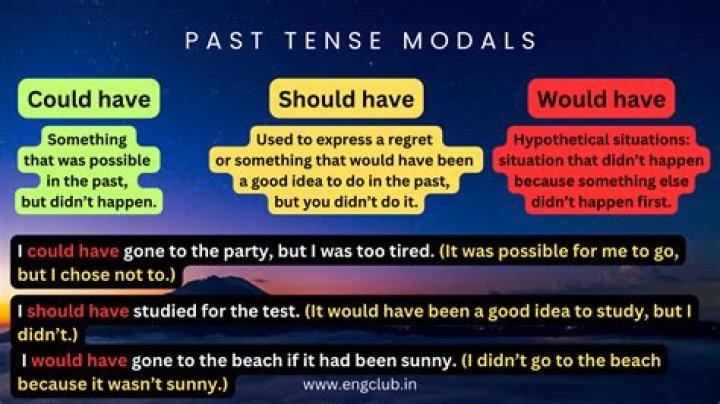 PAST TENSE MODALS

Could have

Something that was possible in the past, but didn't happen.

Should have

Used to express a regret or something that would have been a good idea to do in the past, but you didn't do it.

Would have

Hypothetical situations: situation that didn't happen because something else didn't happen first.

I could have gone to the party, but I was too tired. (It was possible for me to go, but I chose not to.)

I should have studied for the test. (It would have been a good idea to study, but I didn't.)

I would have gone to the beach if it had been sunny. (I didn't go to the beach because it wasn't sunny.)

www.engclub.in